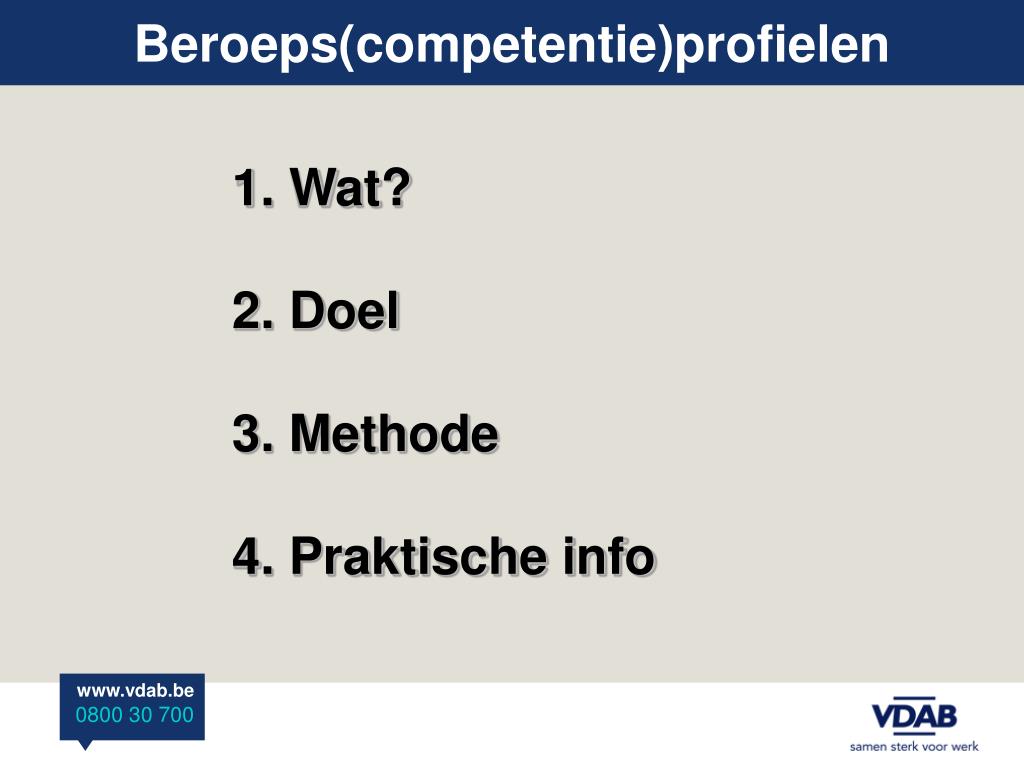 Beroeps(competentie)profielen

1. Wat?

2. Doel

3. Methode

4. Praktische info

www.vdab.be
0800 30 700

VDAB
samen sterk voor werk